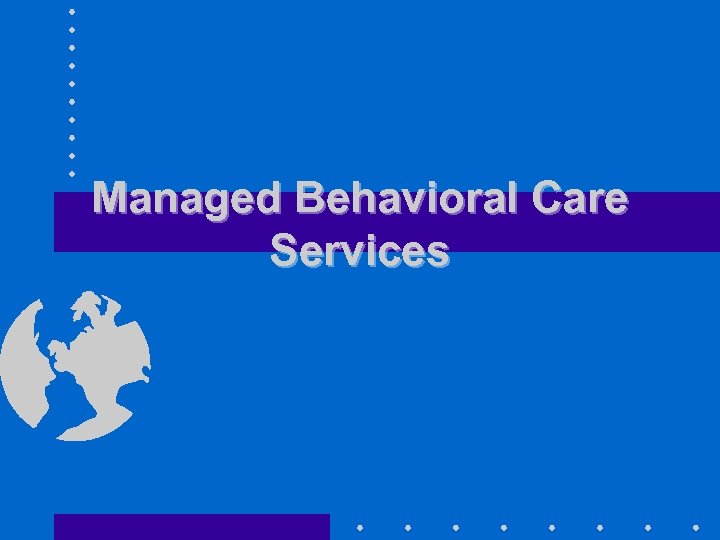 Managed Behavioral Care Services